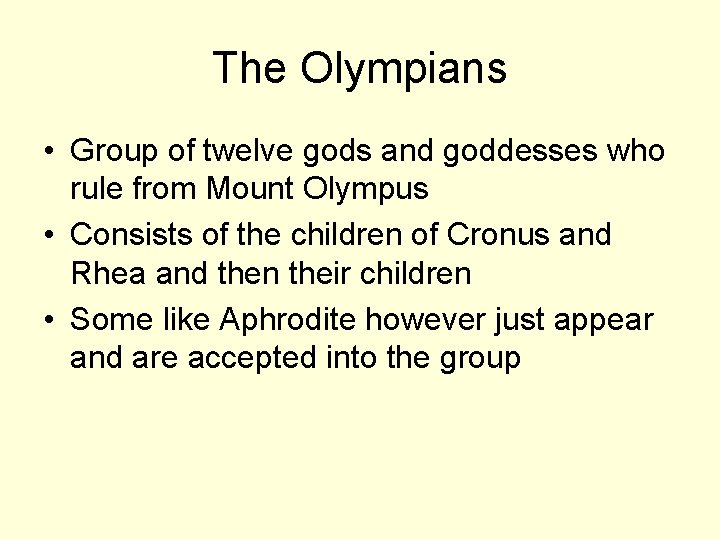 The Olympians

• Group of twelve gods and goddesses who rule from Mount Olympus
• Consists of the children of Cronus and Rhea and then their children
• Some like Aphrodite however just appear and are accepted into the group